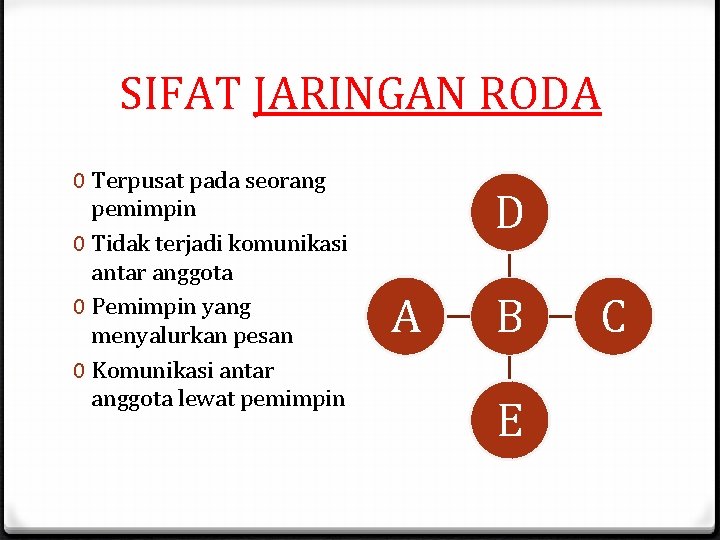 SIFAT JARINGAN RODA

0 Terpusat pada seorang pemimpin
0 Tidak terjadi komunikasi antar anggota
0 Pemimpin yang menyalurkan pesan
0 Komunikasi antar anggota lewat pemimpin

D

A B C

E